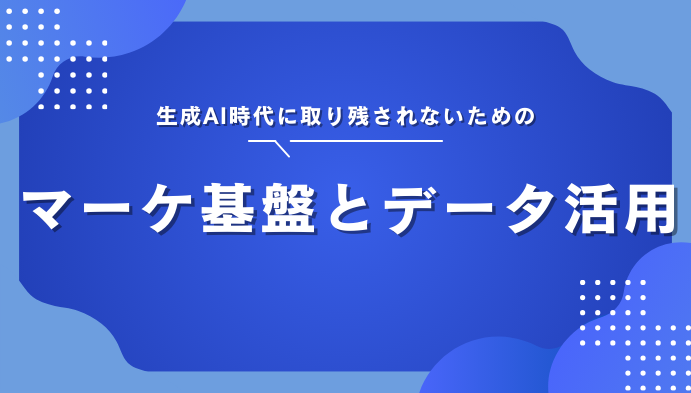 生成AI時代に取り残されないための

マーケ基盤とデータ活用